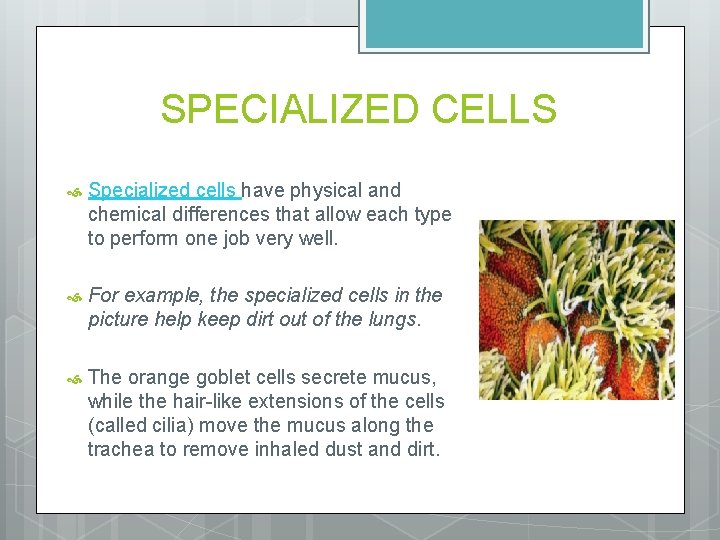 SPECIALIZED CELLS

Specialized cells have physical and chemical differences that allow each type to perform one job very well.

For example, the specialized cells in the picture help keep dirt out of the lungs.

The orange goblet cells secrete mucus, while the hair-like extensions of the cells (called cilia) move the mucus along the trachea to remove inhaled dust and dirt.